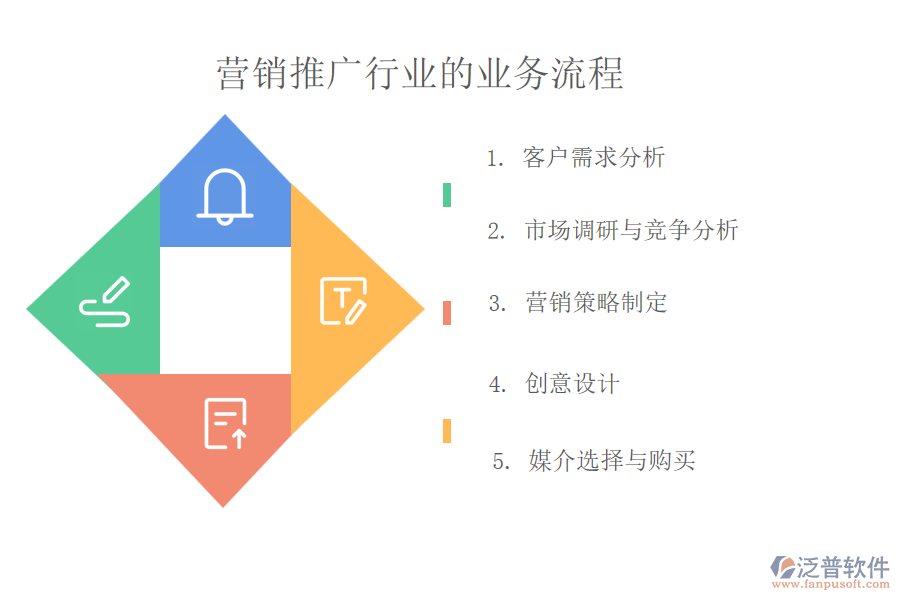 营销推广行业的业务流程

1. 客户需求分析

2. 市场调研与竞争分析

3. 营销策略制定

4. 创意设计

5. 媒介选择与购买

泛普软件
www.fanpusoft.com